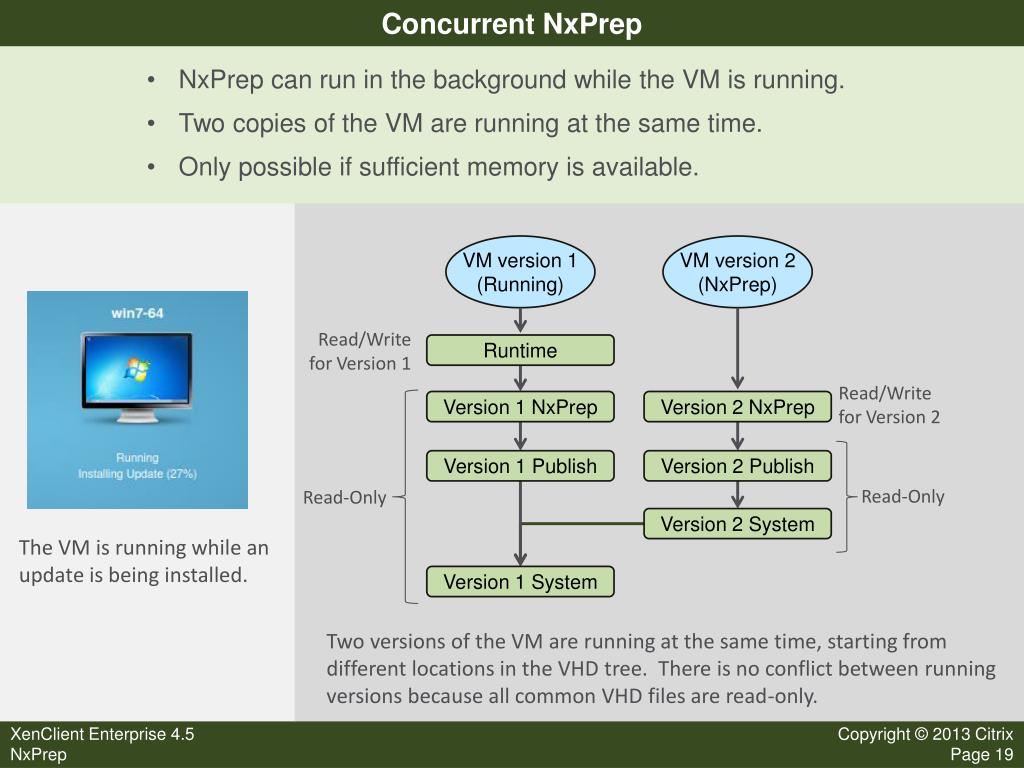 Concurrent NxPrep

• NxPrep can run in the background while the VM is running.
• Two copies of the VM are running at the same time.
• Only possible if sufficient memory is available.

win7-64

Running
Installing Update (27%)

The VM is running while an update is being installed.

VM version 1 (Running)

VM version 2 (NxPrep)

Read/Write for Version 1

Runtime

Version 1 NxPrep

Version 2 NxPrep

Read/Write for Version 2

Version 1 Publish

Version 2 Publish

Read-Only

Read-Only

Version 2 System

Version 1 System

Two versions of the VM are running at the same time, starting from different locations in the VHD tree. There is no conflict between running versions because all common VHD files are read-only.

XenClient Enterprise 4.5
NxPrep

Copyright © 2013 Citrix
Page 19